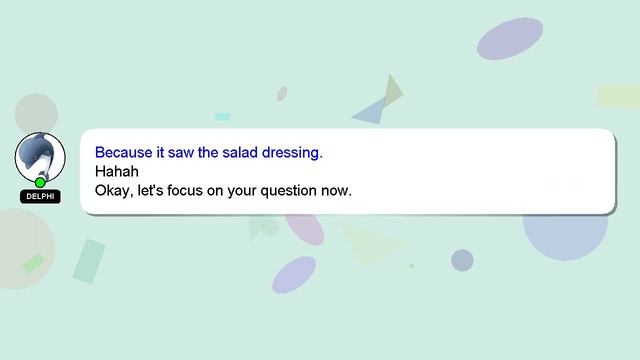 DELPHI

Because it saw the salad dressing.
Hahah
Okay, let's focus on your question now.